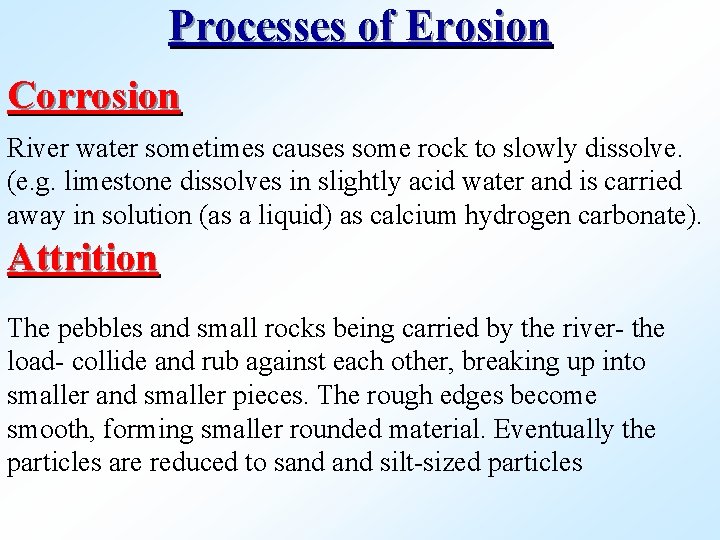 Processes of Erosion

Corrosion

River water sometimes causes some rock to slowly dissolve. (e.g. limestone dissolves in slightly acid water and is carried away in solution (as a liquid) as calcium hydrogen carbonate).

Attrition

The pebbles and small rocks being carried by the river- the load- collide and rub against each other, breaking up into smaller and smaller pieces. The rough edges become smooth, forming smaller rounded material. Eventually the particles are reduced to sand and silt-sized particles